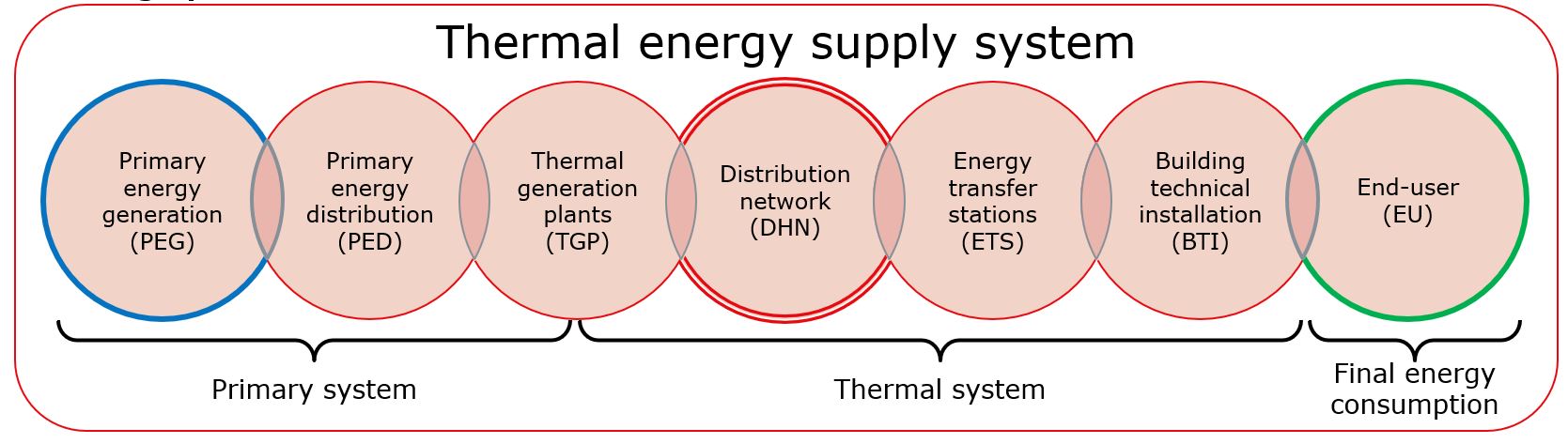 Thermal energy supply system

Primary energy generation (PEG)

Primary energy distribution (PED)

Thermal generation plants (TGP)

Distribution network (DHN)

Energy transfer stations (ETS)

Building technical installation (BTI)

End-user (EU)

Primary system

Thermal system

Final energy consumption